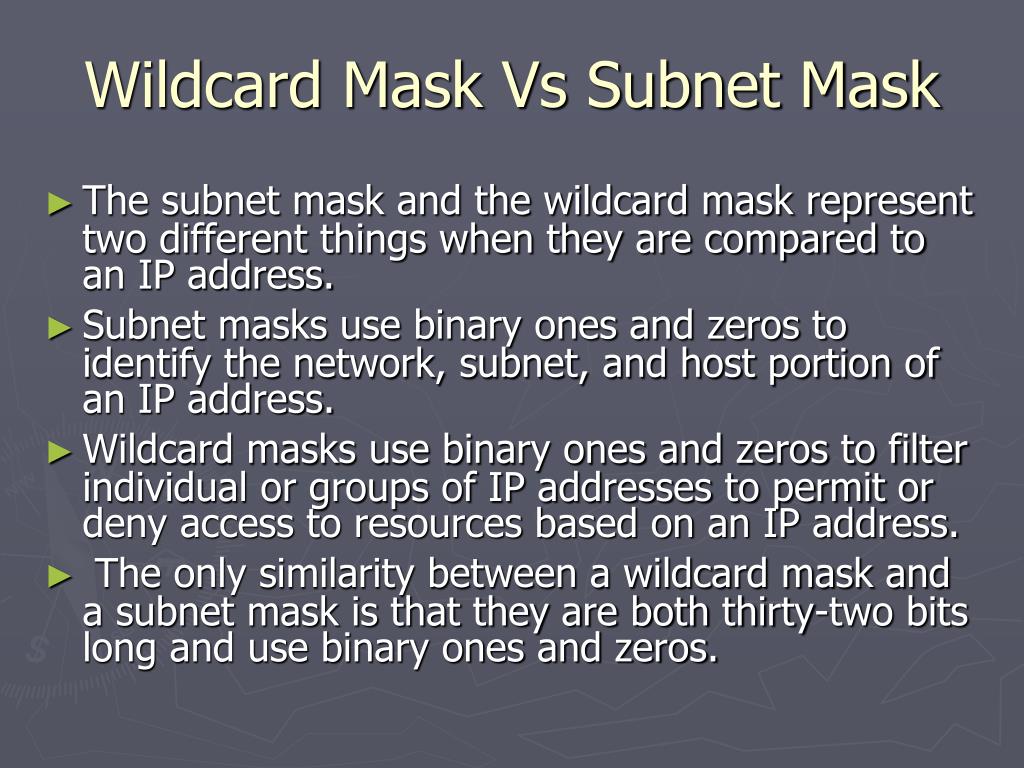 Wildcard Mask Vs Subnet Mask

► The subnet mask and the wildcard mask represent two different things when they are compared to an IP address.

► Subnet masks use binary ones and zeros to identify the network, subnet, and host portion of an IP address.

► Wildcard masks use binary ones and zeros to filter individual or groups of IP addresses to permit or deny access to resources based on an IP address.

► The only similarity between a wildcard mask and a subnet mask is that they are both thirty-two bits long and use binary ones and zeros.